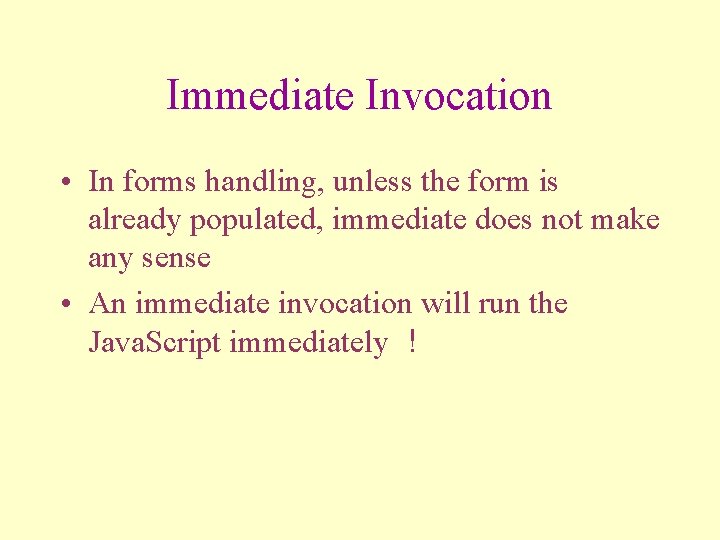 Immediate Invocation

• In forms handling, unless the form is already populated, immediate does not make any sense

• An immediate invocation will run the JavaScript immediately !